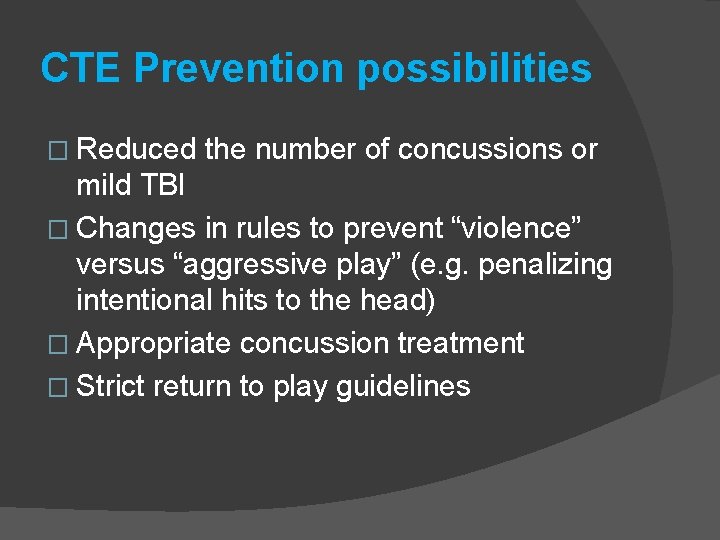 CTE Prevention possibilities

□ Reduced the number of concussions or mild TBI
□ Changes in rules to prevent “violence” versus “aggressive play” (e.g. penalizing intentional hits to the head)
□ Appropriate concussion treatment
□ Strict return to play guidelines